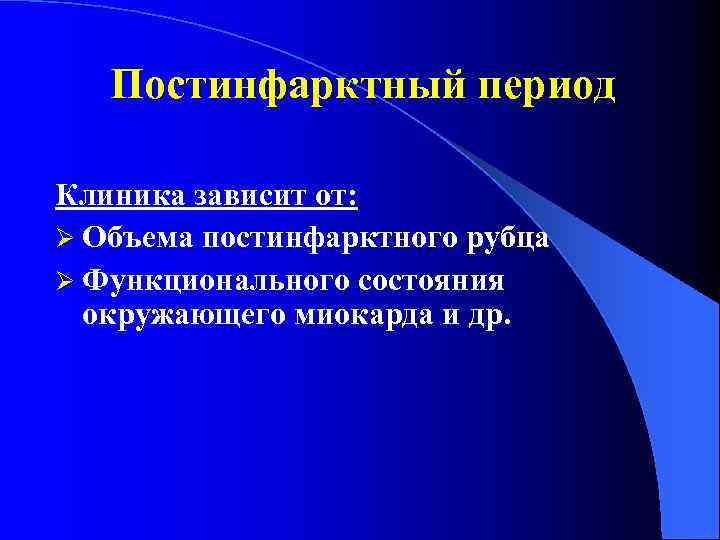 Постинфарктный период

Клиника зависит от:

➢ Объема постинфарктного рубца

➢ Функционального состояния окружающего миокарда и др.